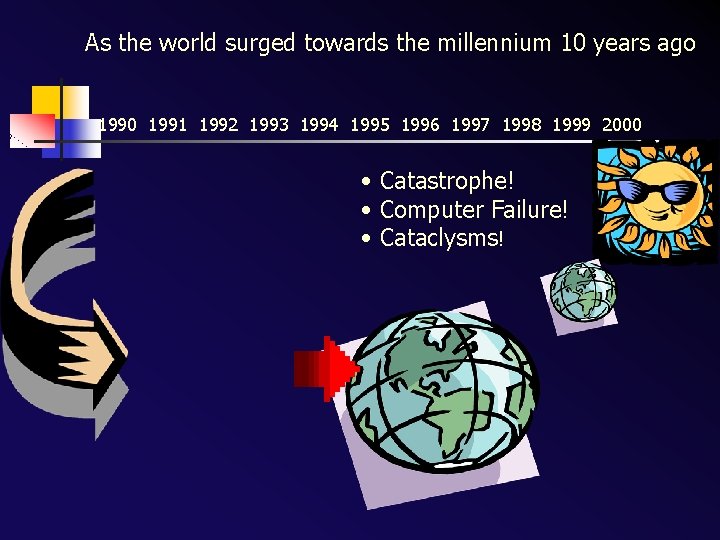 As the world surged towards the millennium 10 years ago

1990 1991 1992 1993 1994 1995 1996 1997 1998 1999 2000

• Catastrophe!
• Computer Failure!
• Cataclysms!